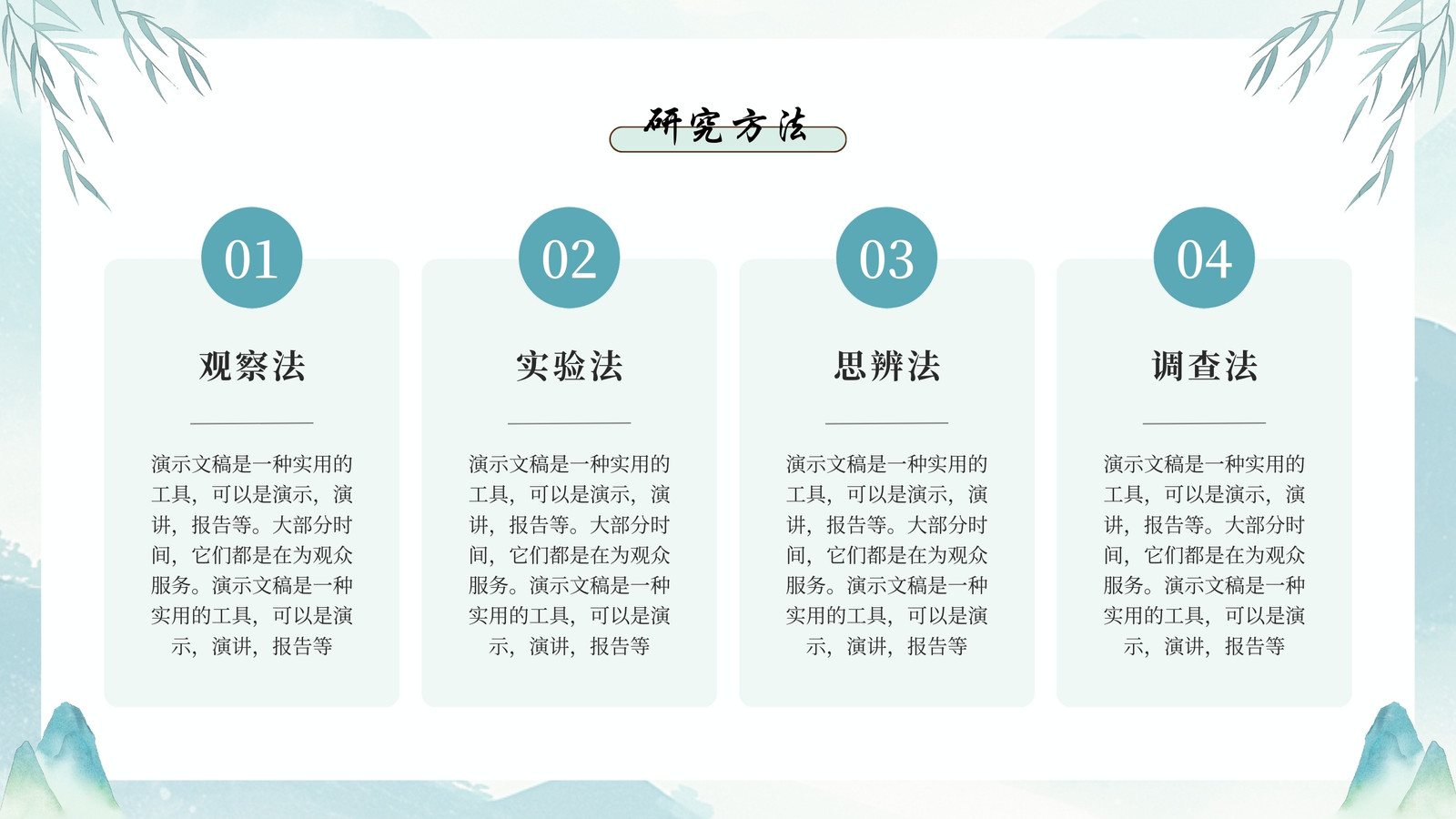 研究方法

01

观察法

演示文稿是一种实用的工具，可以是演示，演讲，报告等。大部分时间，它们都是在为观众服务。演示文稿是一种实用的工具，可以是演示，演讲，报告等

02

实验法

演示文稿是一种实用的工具，可以是演示，演讲，报告等。大部分时间，它们都是在为观众服务。演示文稿是一种实用的工具，可以是演示，演讲，报告等

03

思辨法

演示文稿是一种实用的工具，可以是演示，演讲，报告等。大部分时间，它们都是在为观众服务。演示文稿是一种实用的工具，可以是演示，演讲，报告等

04

调查法

演示文稿是一种实用的工具，可以是演示，演讲，报告等。大部分时间，它们都是在为观众服务。演示文稿是一种实用的工具，可以是演示，演讲，报告等